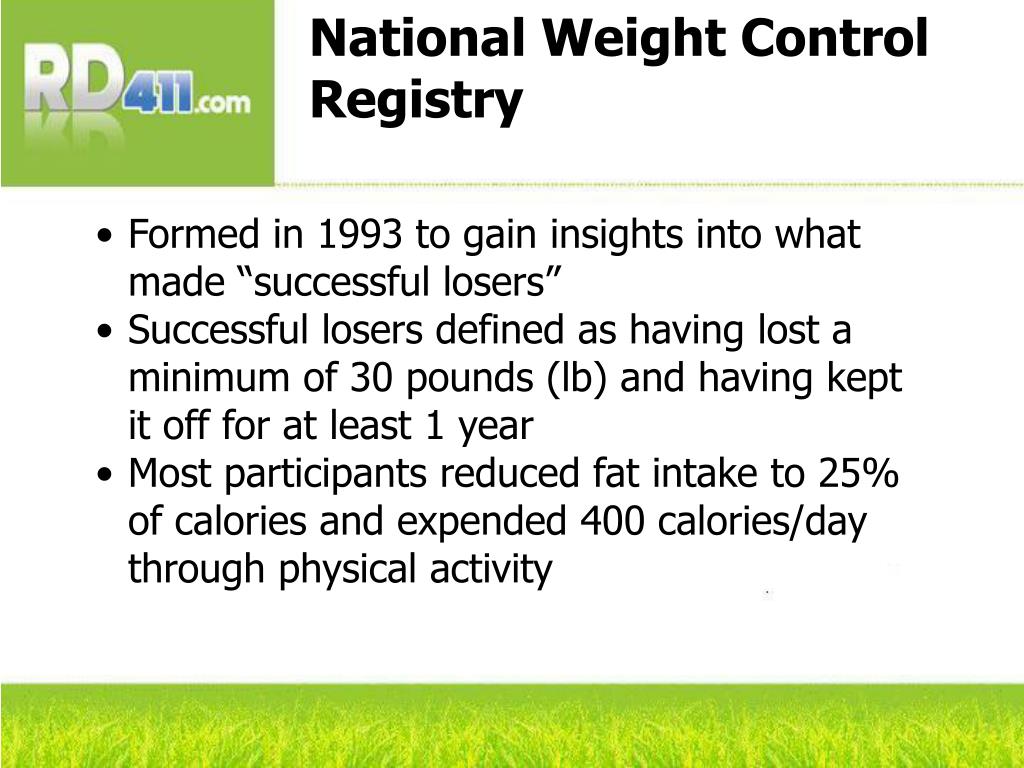 RD411.com

National Weight Control Registry

• Formed in 1993 to gain insights into what made “successful losers”
• Successful losers defined as having lost a minimum of 30 pounds (lb) and having kept it off for at least 1 year
• Most participants reduced fat intake to 25% of calories and expended 400 calories/day through physical activity